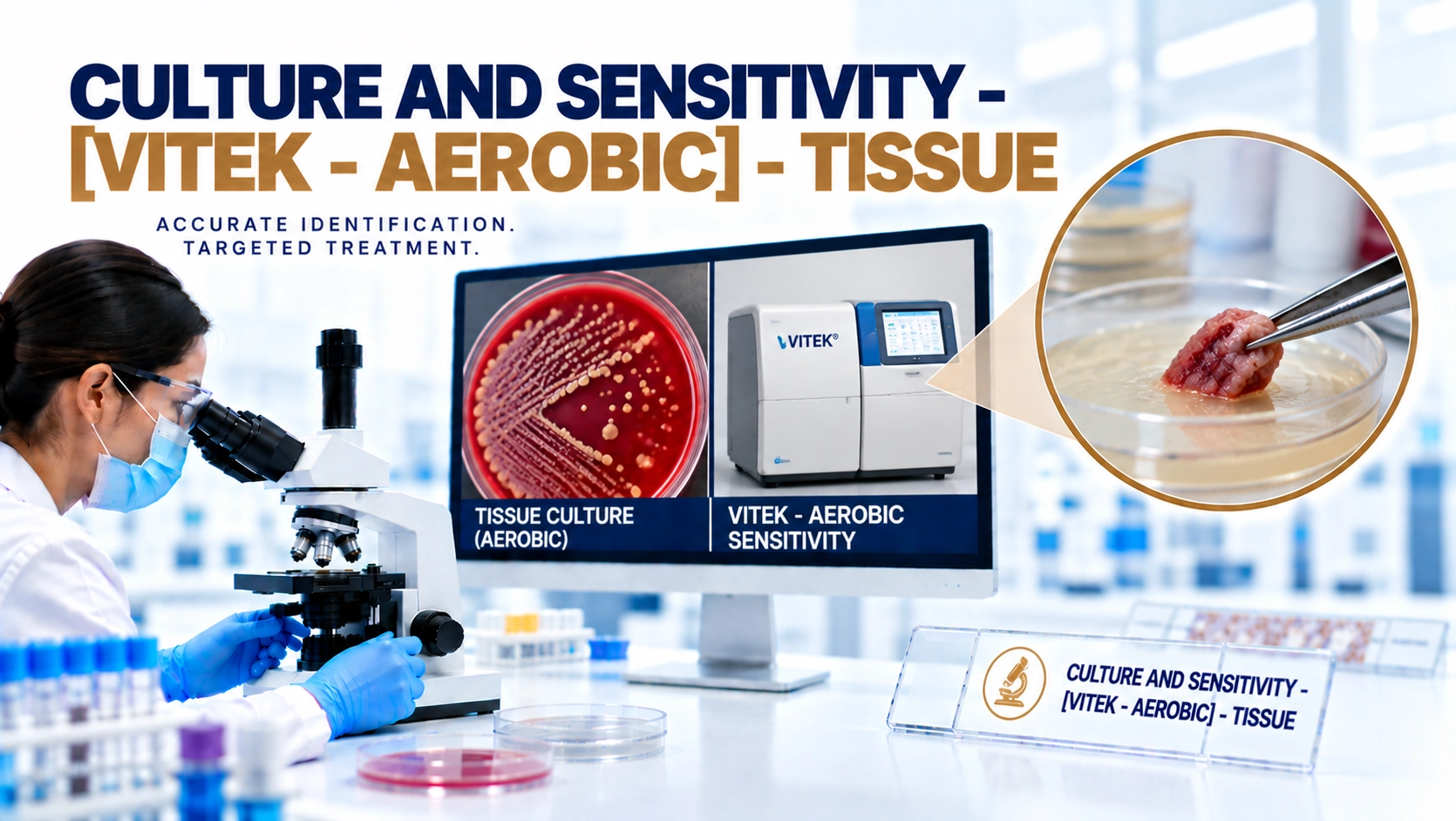 CULTURE AND SENSITIVITY - [VITEK - AEROBIC] - TISSUE

ACCURATE IDENTIFICATION.
TARGETED TREATMENT.

VITEK®

TISSUE CULTURE (AEROBIC)

VITEK - AEROBIC SENSITIVITY

CULTURE AND SENSITIVITY - [VITEK - AEROBIC] - TISSUE